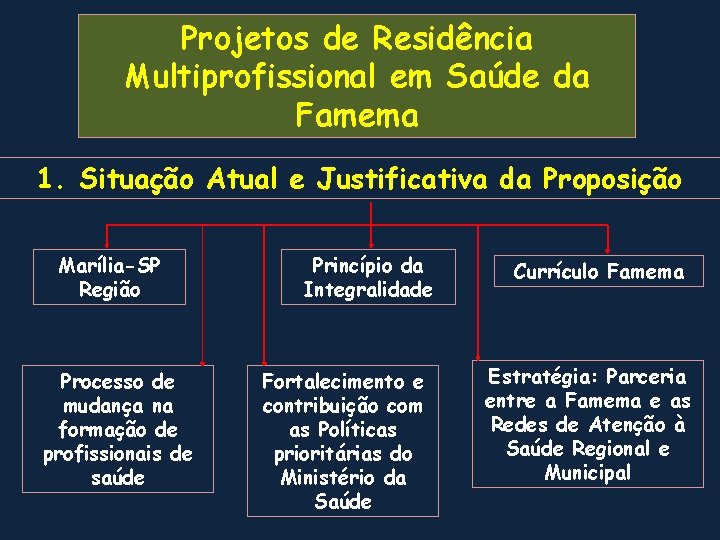 Projetos de Residência Multiprofissional em Saúde da Famema

1. Situação Atual e Justificativa da Proposição

Marília-SP Região

Princípio da Integralidade

Currículo Famema

Processo de mudança na formação de profissionais de saúde

Fortalecimento e contribuição com as Políticas prioritárias do Ministério da Saúde

Estratégia: Parceria entre a Famema e as Redes de Atenção à Saúde Regional e Municipal